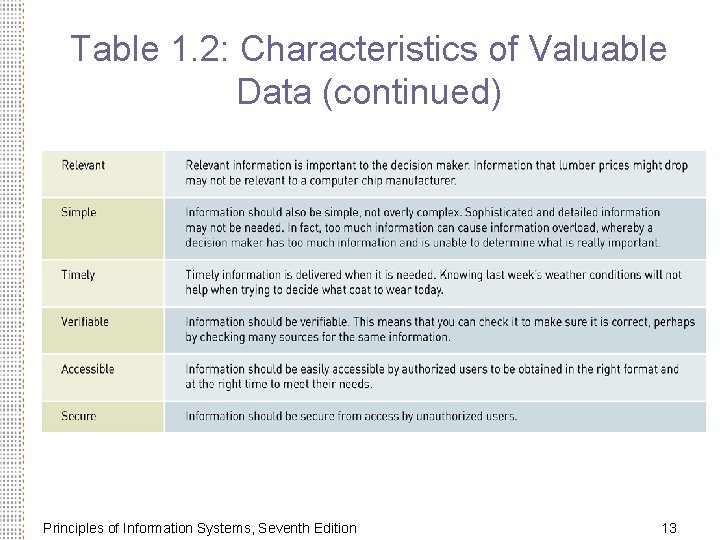 Table 1.2: Characteristics of Valuable Data (continued)

| | |
|---|---|
| Relevant | Relevant information is important to the decision maker. Information that lumber prices might drop may not be relevant to a computer chip manufacturer. |
| Simple | Information should also be simple, not overly complex. Sophisticated and detailed information may not be needed. In fact, too much information can cause information overload, whereby a decision maker has too much information and is unable to determine what is really important. |
| Timely | Timely information is delivered when it is needed. Knowing last week's weather conditions will not help when trying to decide what coat to wear today. |
| Verifiable | Information should be verifiable. This means that you can check it to make sure it is correct, perhaps by checking many sources for the same information. |
| Accessible | Information should be easily accessible by authorized users to be obtained in the right format and at the right time to meet their needs. |
| Secure | Information should be secure from access by unauthorized users. |

Principles of Information Systems, Seventh Edition

13